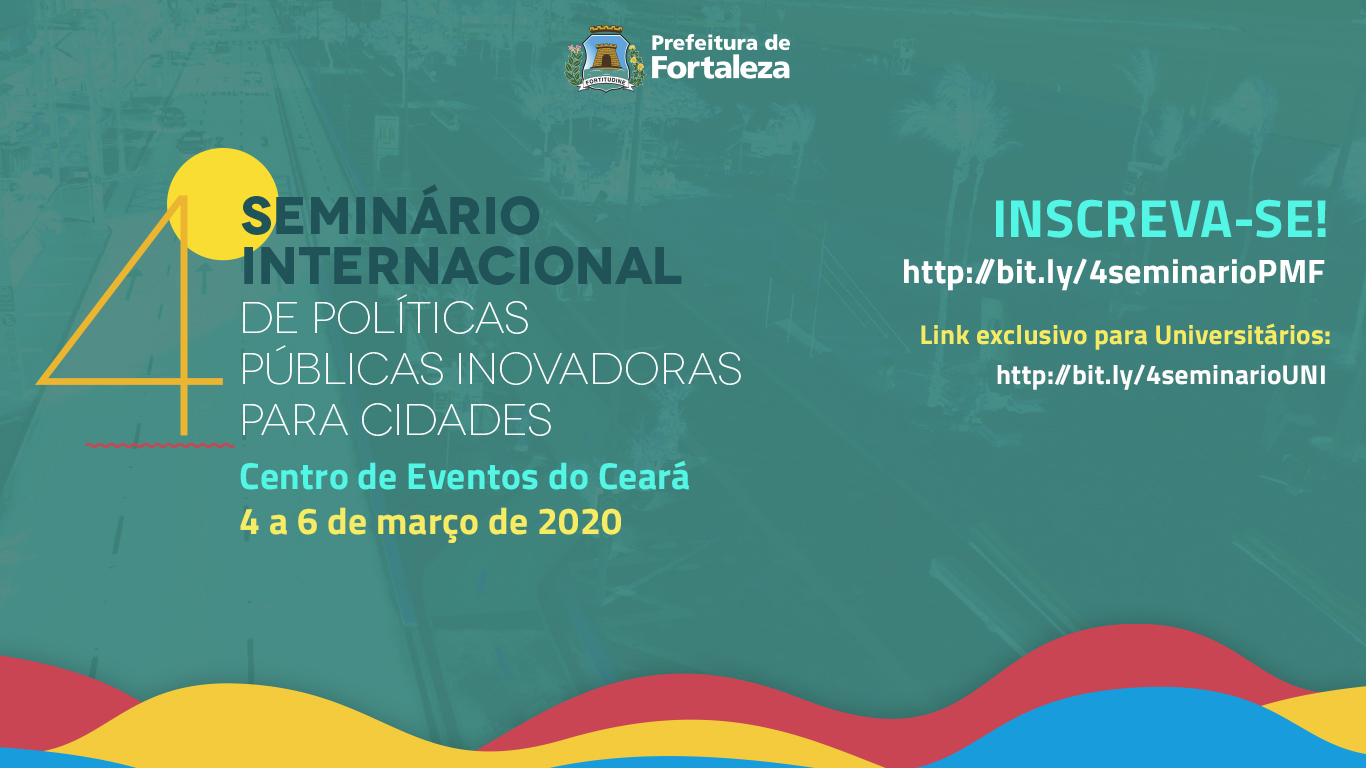 FORTITUDINE
Prefeitura de Fortaleza

4 SEMINÁRIO INTERNACIONAL DE POLÍTICAS PÚBLICAS INOVADORAS PARA CIDADES

Centro de Eventos do Ceará
4 a 6 de março de 2020

INSCREVA-SE!
http://bit.ly/4seminarioPMF

Link exclusivo para Universitários:
http://bit.ly/4seminarioUNI